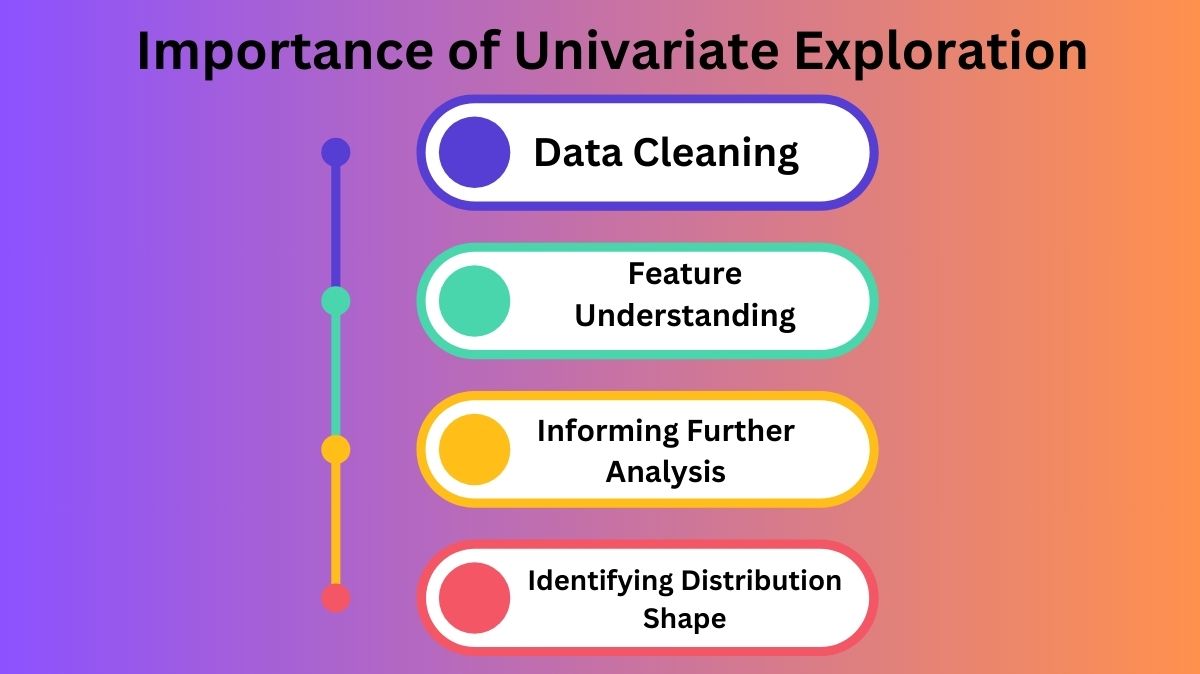 Importance of Univariate Exploration

Data Cleaning

Feature Understanding

Informing Further Analysis

Identifying Distribution Shape